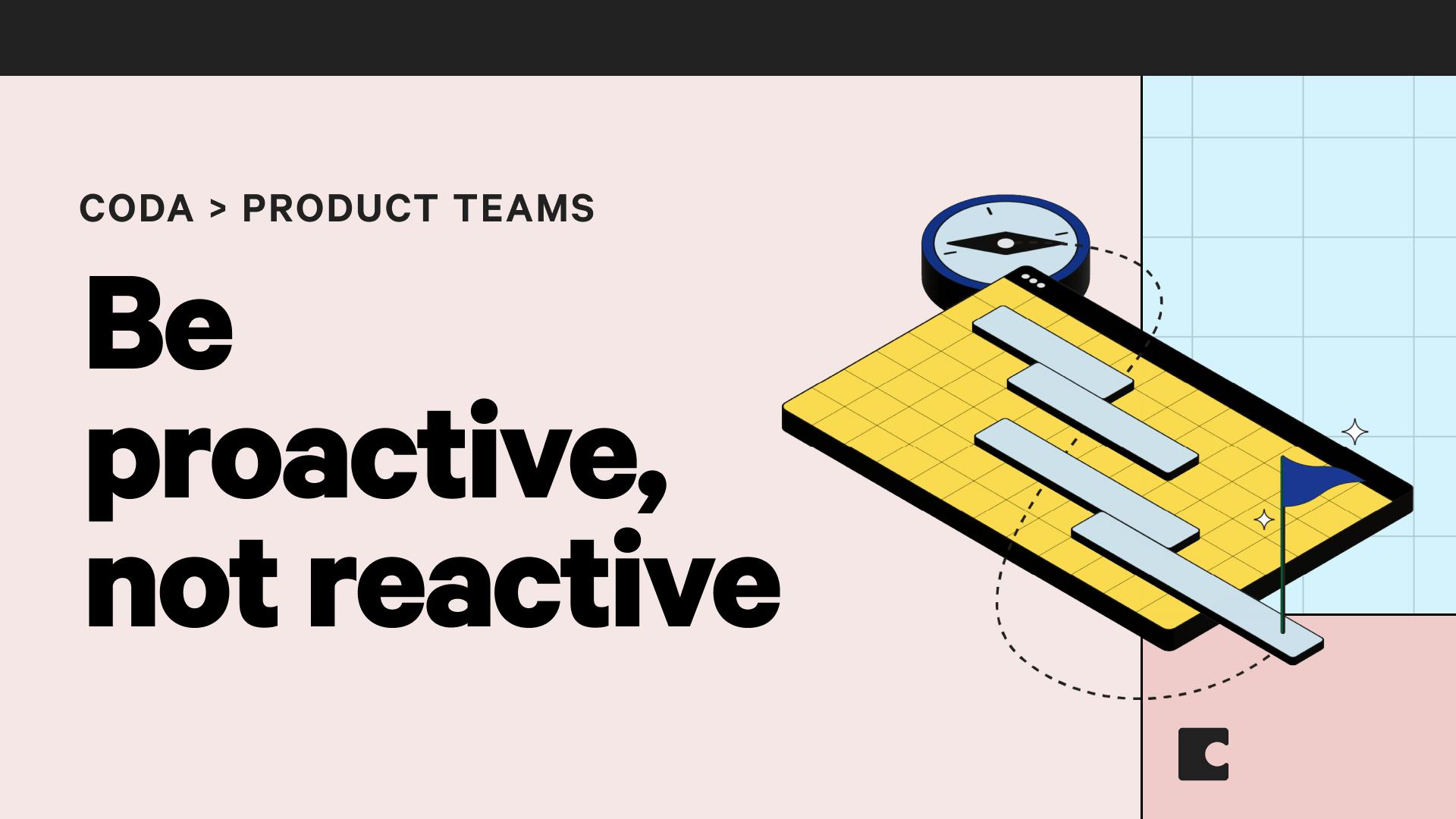 CODA > PRODUCT TEAMS

Be proactive, not reactive